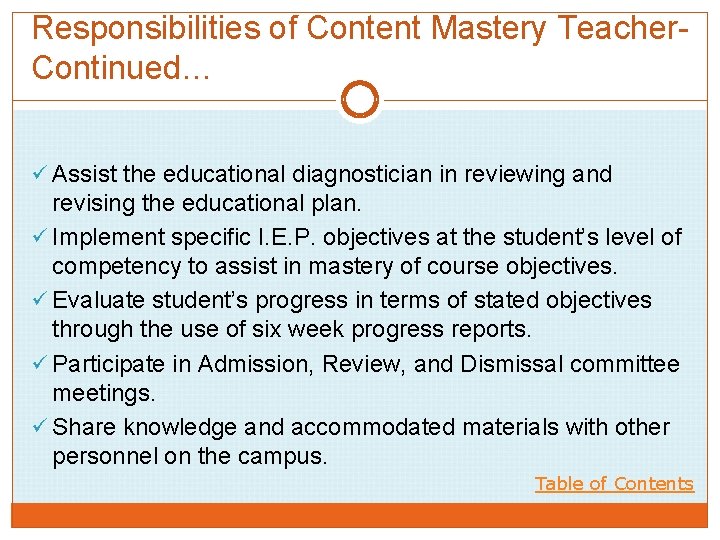 Responsibilities of Content Mastery Teacher-Continued…

✓ Assist the educational diagnostician in reviewing and revising the educational plan.
✓ Implement specific I.E.P. objectives at the student's level of competency to assist in mastery of course objectives.
✓ Evaluate student's progress in terms of stated objectives through the use of six week progress reports.
✓ Participate in Admission, Review, and Dismissal committee meetings.
✓ Share knowledge and accommodated materials with other personnel on the campus.

Table of Contents